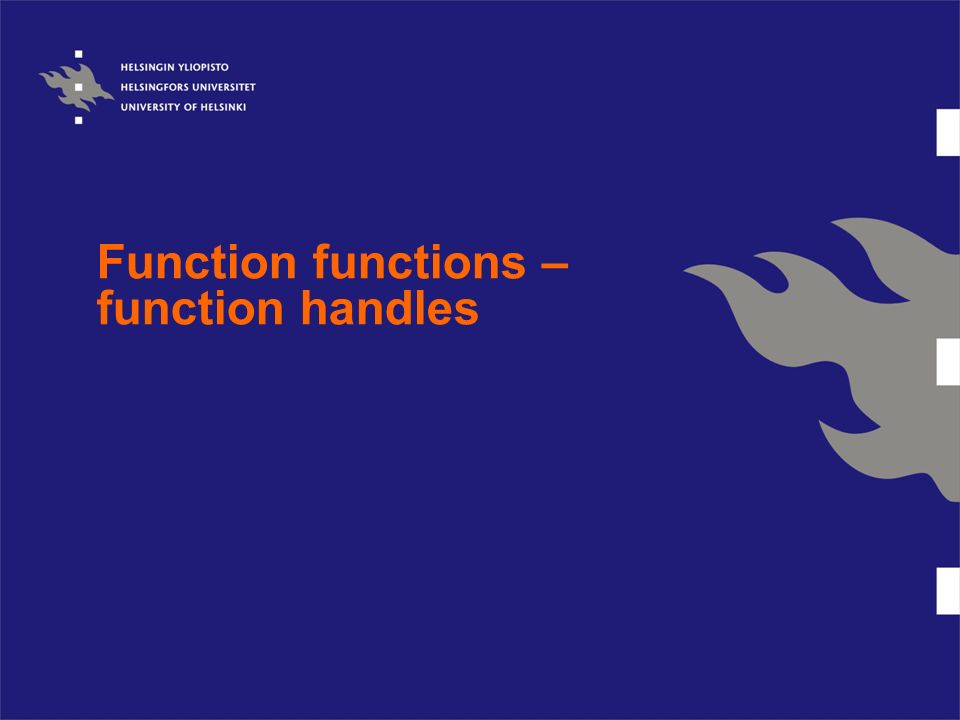 HELSINGIN YLIOPISTO
HELSINGFORS UNIVERSITET
UNIVERSITY OF HELSINKI

Function functions – function handles